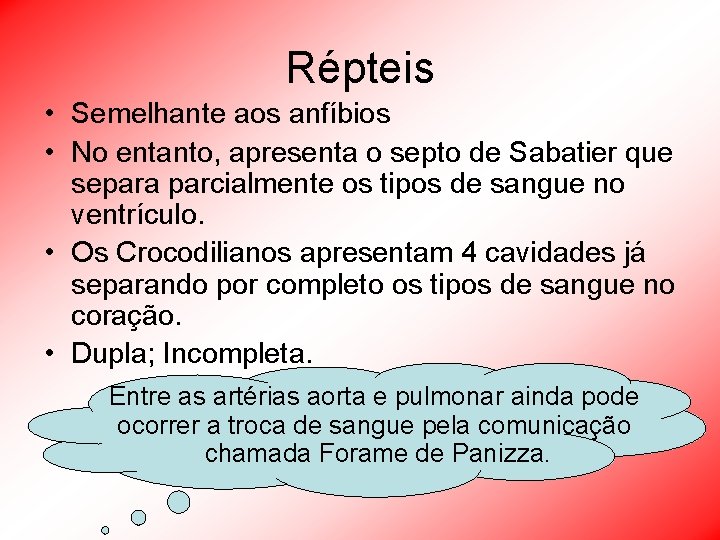 Répteis

• Semelhante aos anfíbios
• No entanto, apresenta o septo de Sabatier que separa parcialmente os tipos de sangue no ventrículo.
• Os Crocodilianos apresentam 4 cavidades já separando por completo os tipos de sangue no coração.
• Dupla; Incompleta.

Entre as artérias aorta e pulmonar ainda pode ocorrer a troca de sangue pela comunicação chamada Forame de Panizza.